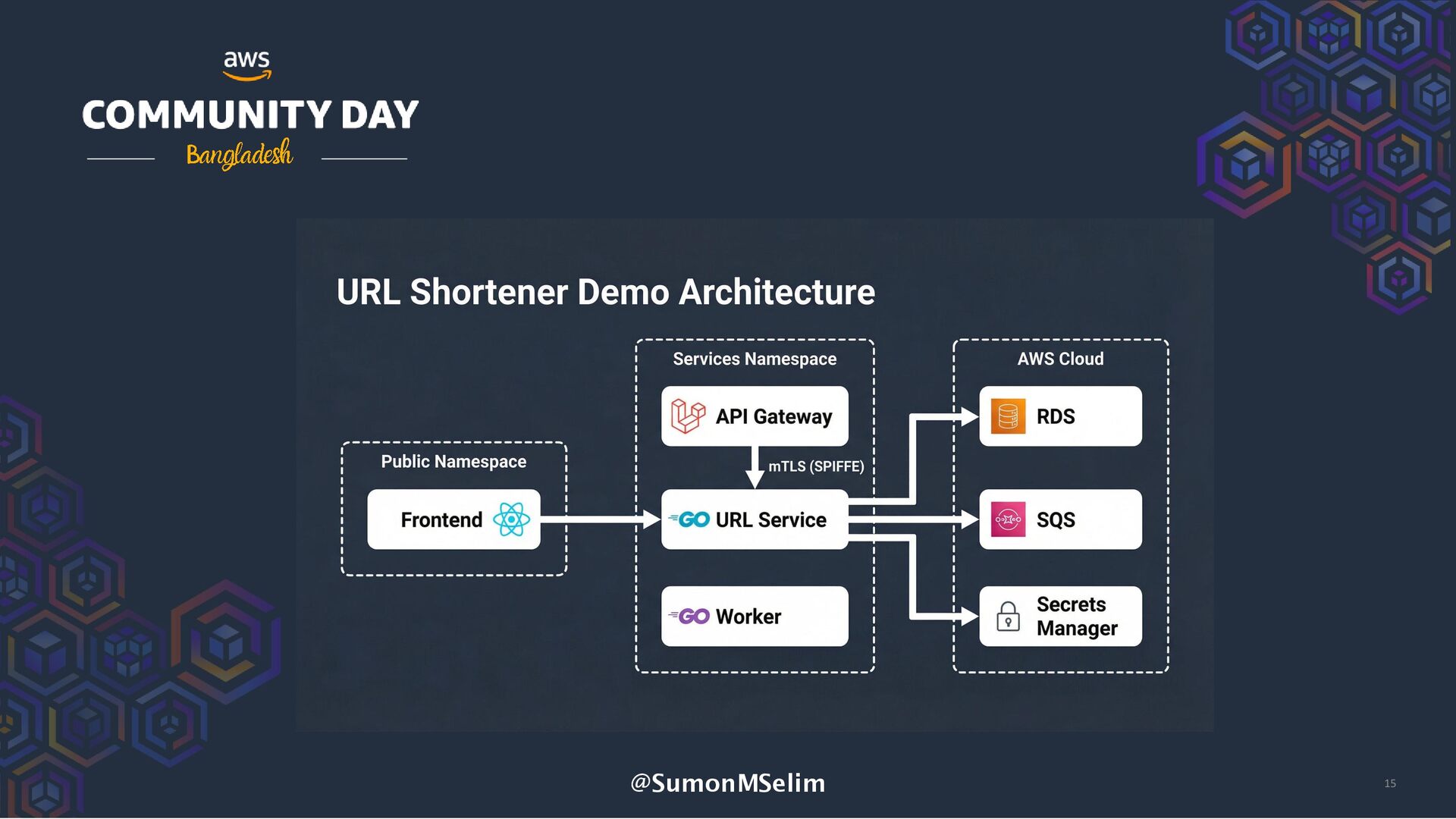 aws
COMMUNITY DAY
Bangladesh

URL Shortener Demo Architecture

Public Namespace
Frontend

Services Namespace
API Gateway
mTLS (SPIFFE)
GO URL Service
GO Worker

AWS Cloud
RDS
SQS
Secrets Manager

@SumonMSelim

15